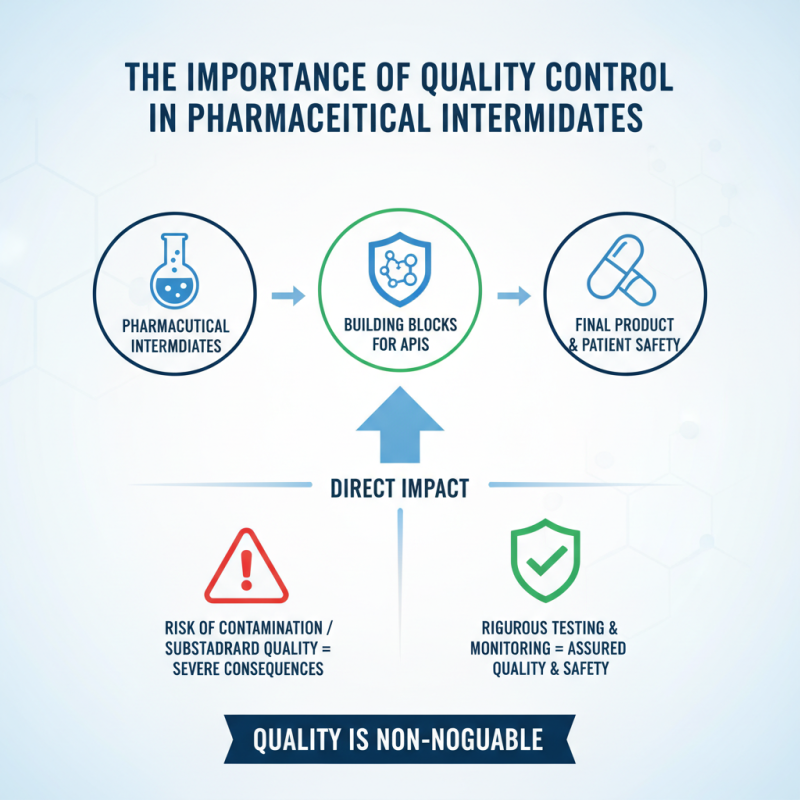 THE IMPORTANCE OF QUALITY CONTROL IN PHARMACEITICAL INTERMIDATES

PHARMACUTICAL INTERMDIATES

BUILDING BLOCKS FOR APIS

FINAL PRODUCT & PATIENT SAFETY

DIRECT IMPACT

RISK OF CONTAMINATION / SUBSTADRARD QUALITY = SEVERE CONSEQUENCES

RIGUROUS TESTING & MONITORING = ASSURED QUALITY & SAFETY

QUALITY IS NON-NOGUABLE